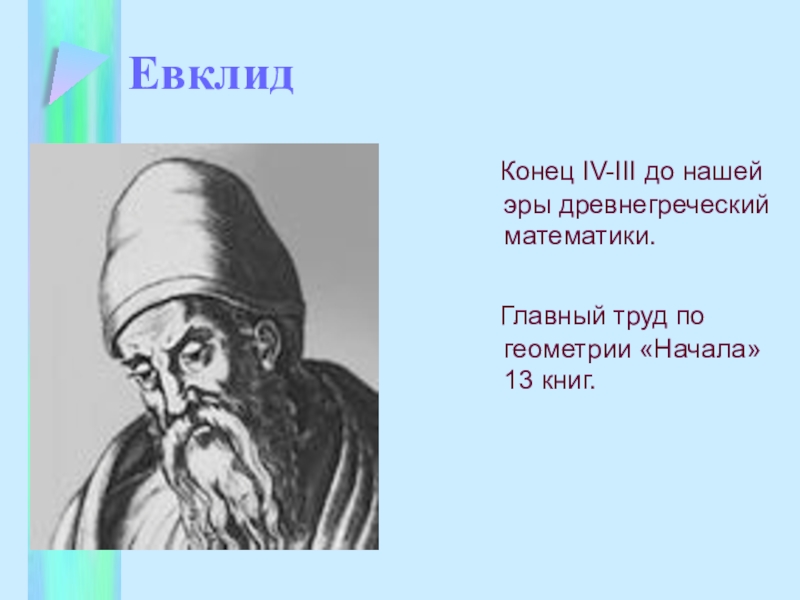 Евклид

Конец IV-III до нашей эры древнегреческий математики.

Главный труд по геометрии «Начала» 13 книг.